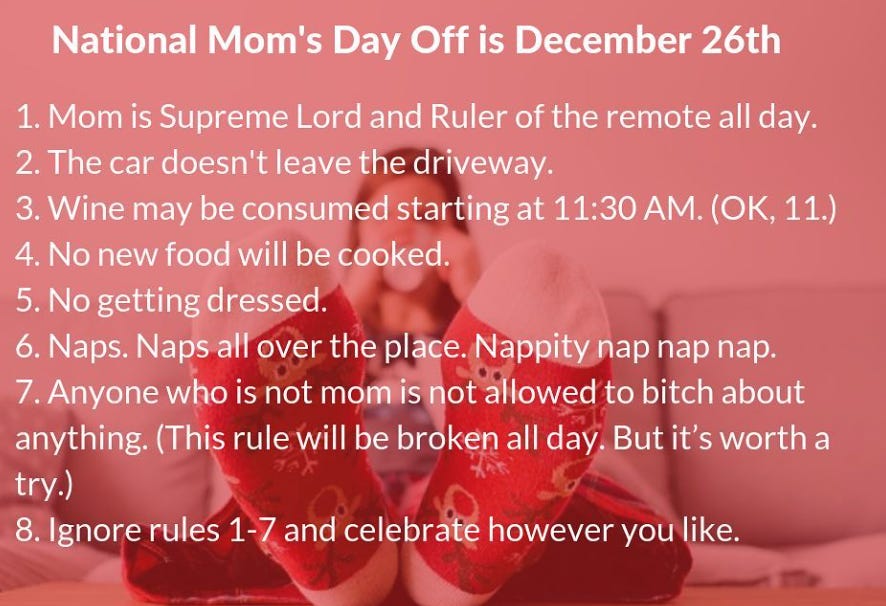 National Mom's Day Off is December 26th

1. Mom is Supreme Lord and Ruler of the remote all day.
2. The car doesn't leave the driveway.
3. Wine may be consumed starting at 11:30 AM. (OK, 11.)
4. No new food will be cooked.
5. No getting dressed.
6. Naps. Naps all over the place. Nappity nap nap nap.
7. Anyone who is not mom is not allowed to bitch about anything. (This rule will be broken all day. But it's worth a try.)
8. Ignore rules 1-7 and celebrate however you like.